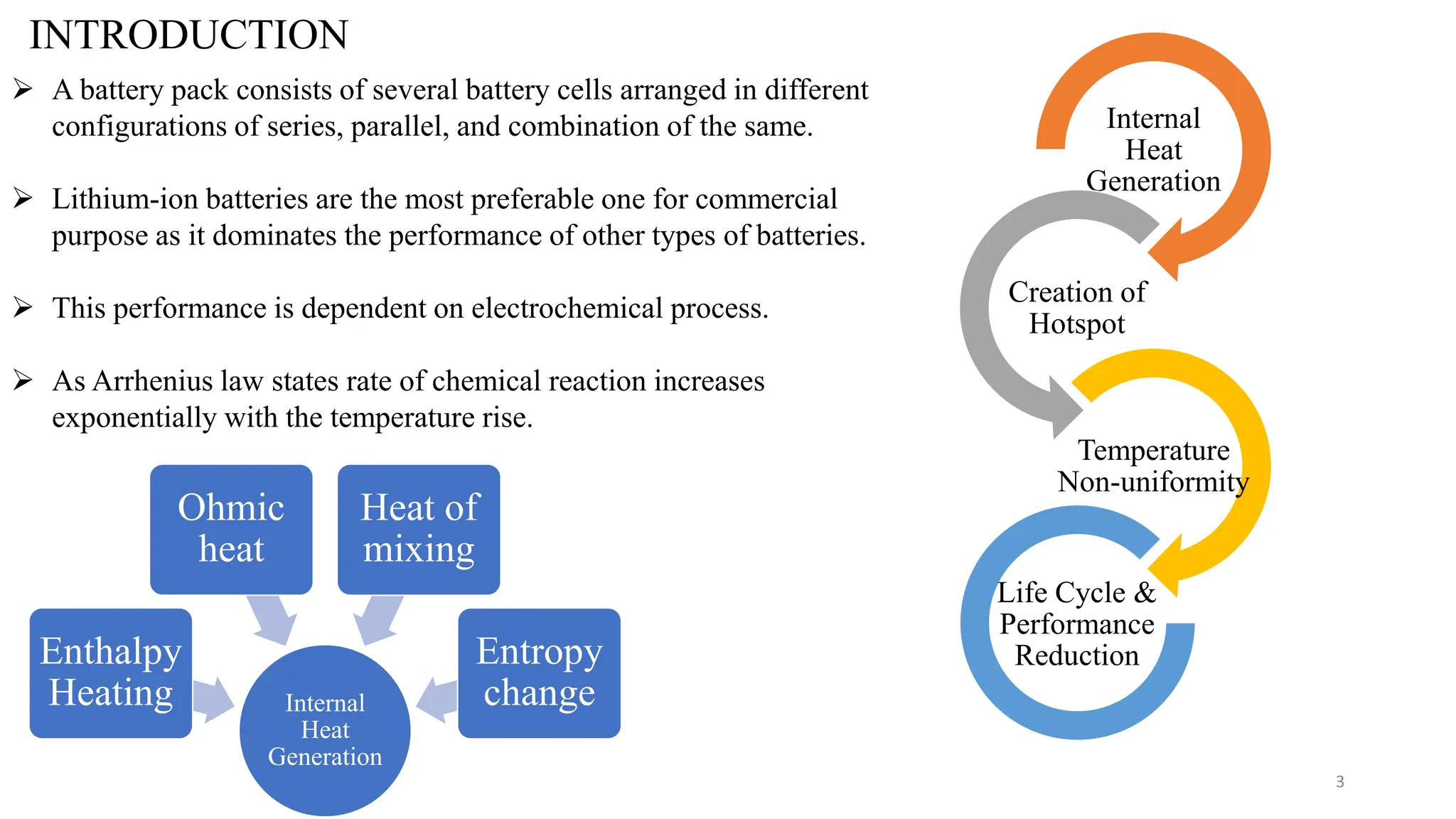 INTRODUCTION

➢ A battery pack consists of several battery cells arranged in different configurations of series, parallel, and combination of the same.

➢ Lithium-ion batteries are the most preferable one for commercial purpose as it dominates the performance of other types of batteries.

➢ This performance is dependent on electrochemical process.

➢ As Arrhenius law states rate of chemical reaction increases exponentially with the temperature rise.

Ohmic heat

Heat of mixing

Enthalpy Heating

Entropy change

Internal Heat Generation

Internal Heat Generation

Creation of Hotspot

Temperature Non-uniformity

Life Cycle & Performance Reduction

3